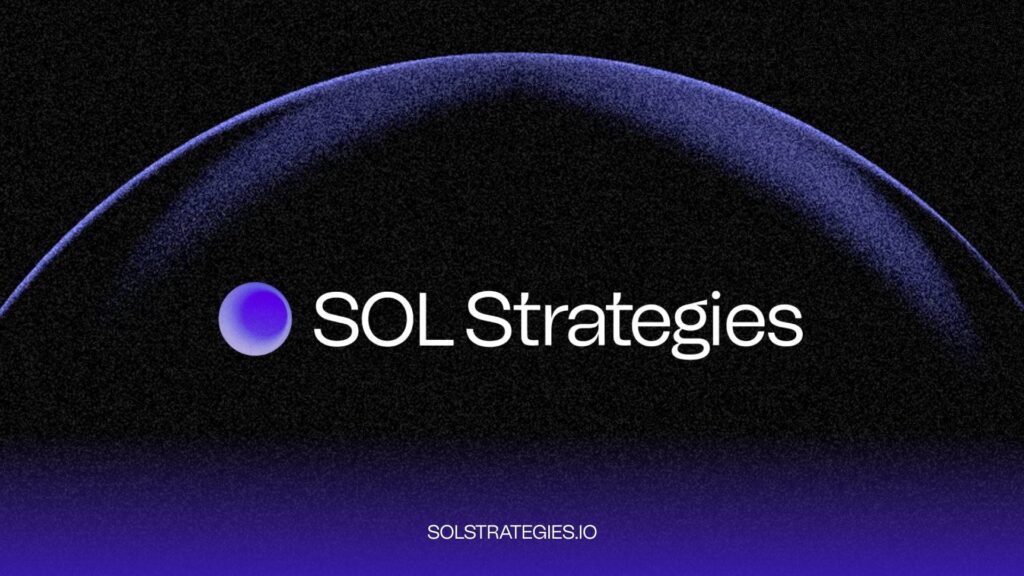 SOL Strategies

SOLSTRATEGIES.IO